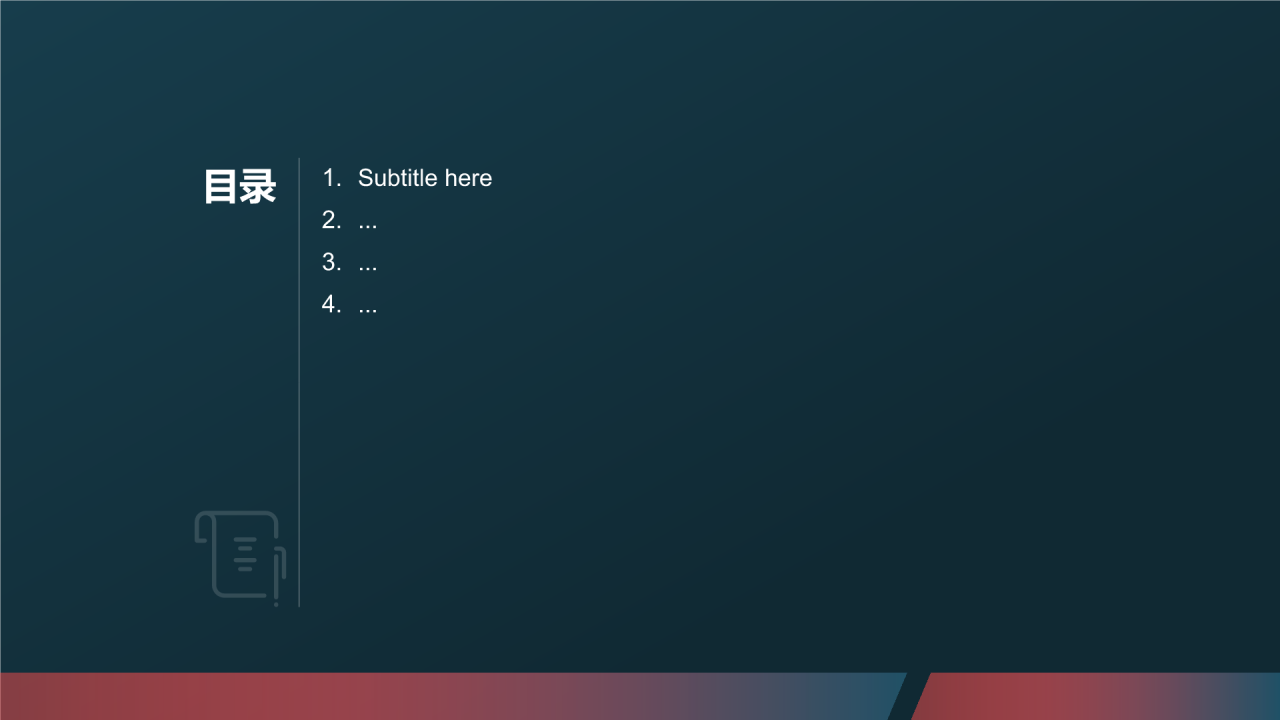 目录

1. Subtitle here
2. ...
3. ...
4. ...